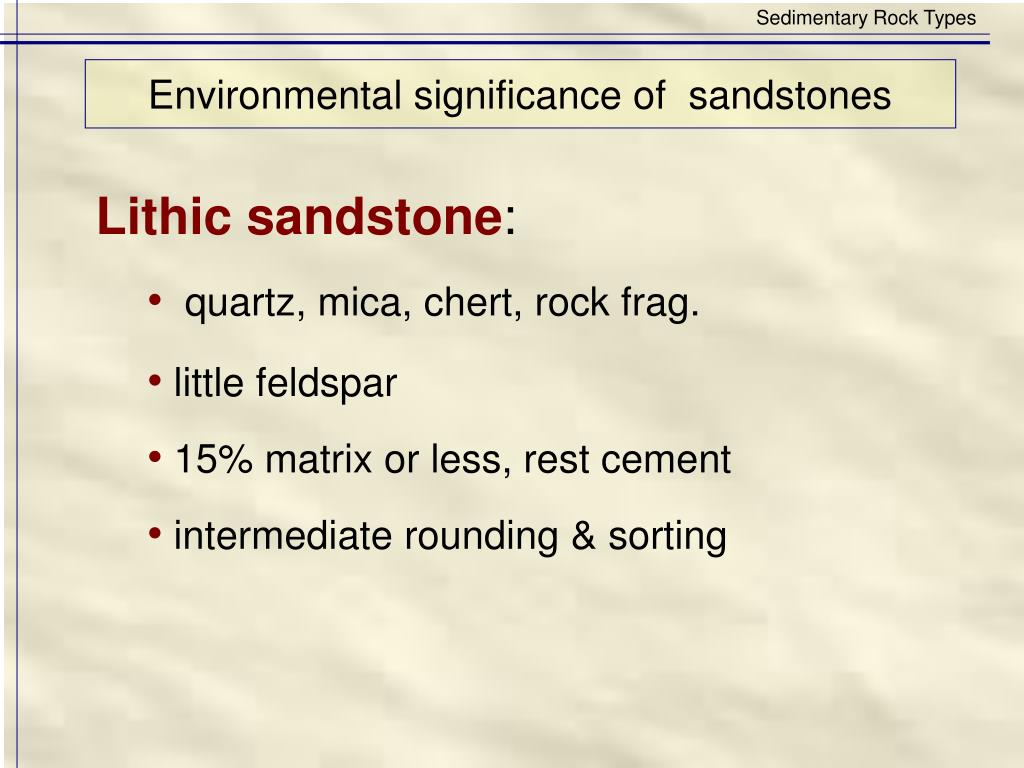 Sedimentary Rock Types

Environmental significance of sandstones

Lithic sandstone:

• quartz, mica, chert, rock frag.

• little feldspar

• 15% matrix or less, rest cement

• intermediate rounding & sorting